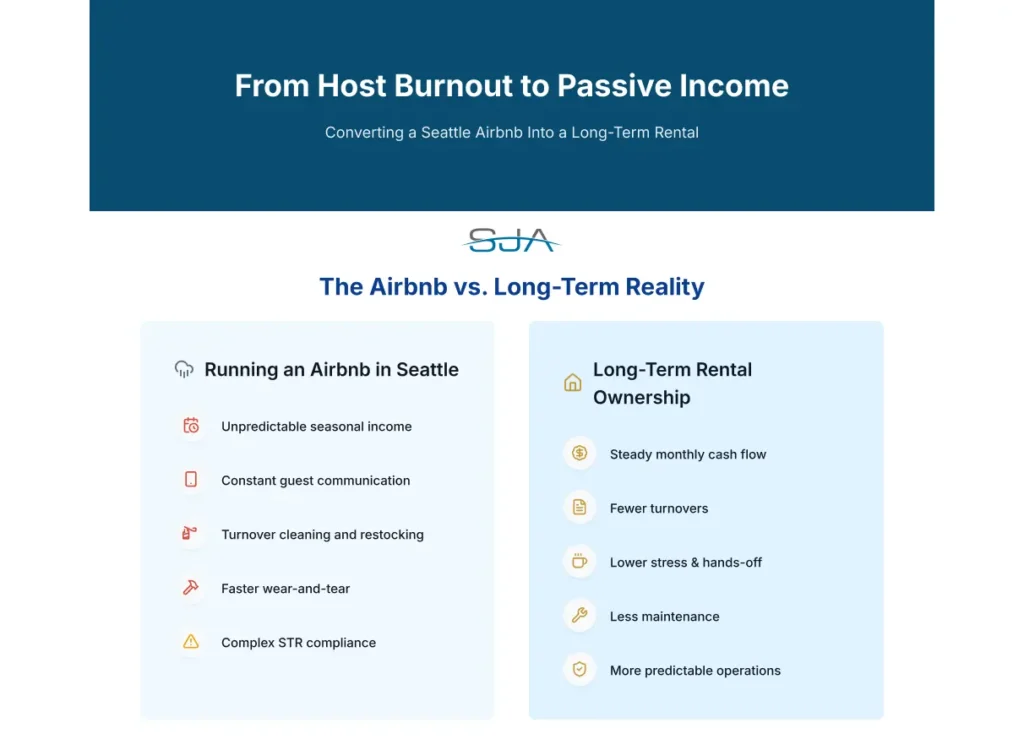 From Host Burnout to Passive Income

Converting a Seattle Airbnb Into a Long-Term Rental

SJA

The Airbnb vs. Long-Term Reality

Running an Airbnb in Seattle

Unpredictable seasonal income

Constant guest communication

Turnover cleaning and restocking

Faster wear-and-tear

Complex STR compliance

Long-Term Rental Ownership

Steady monthly cash flow

Fewer turnovers

Lower stress & hands-off

Less maintenance

More predictable operations